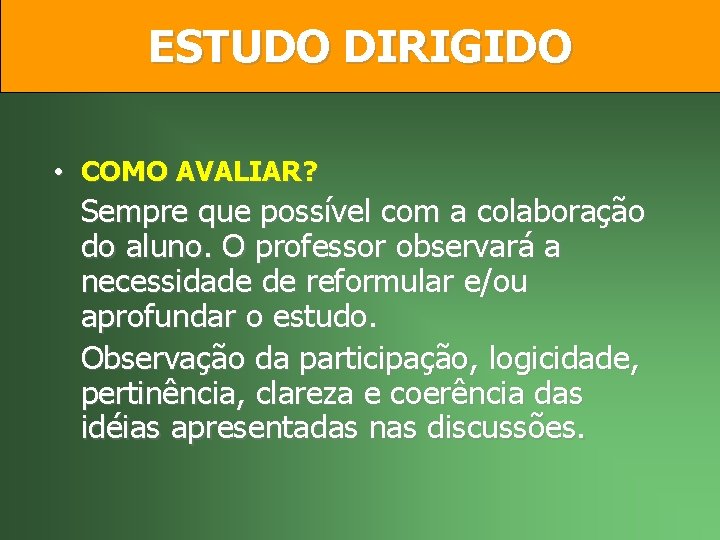 ESTUDO DIRIGIDO

• COMO AVALIAR?

Sempre que possível com a colaboração do aluno. O professor observará a necessidade de reformular e/ou aprofundar o estudo.

Observação da participação, logicidade, pertinência, clareza e coerência das idéias apresentadas nas discussões.